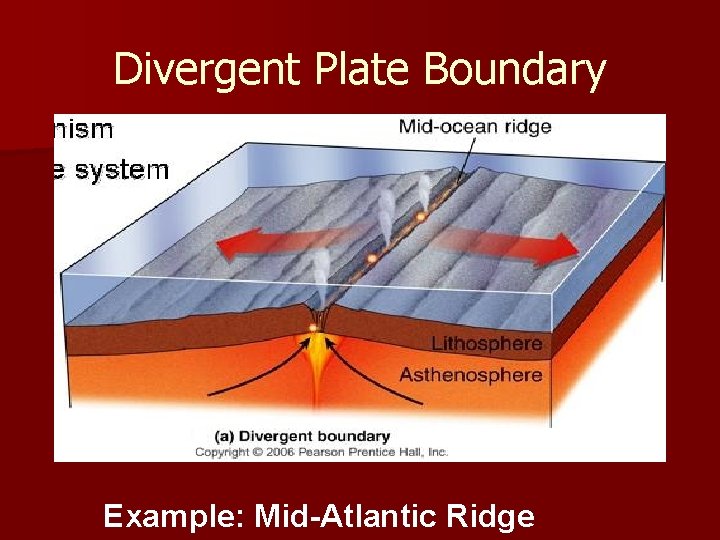 Divergent Plate Boundary

nism

e system

Mid-ocean ridge

Lithosphere

Asthenosphere

(a) Divergent boundary
Copyright © 2006 Pearson Prentice Hall, Inc.

Example: Mid-Atlantic Ridge